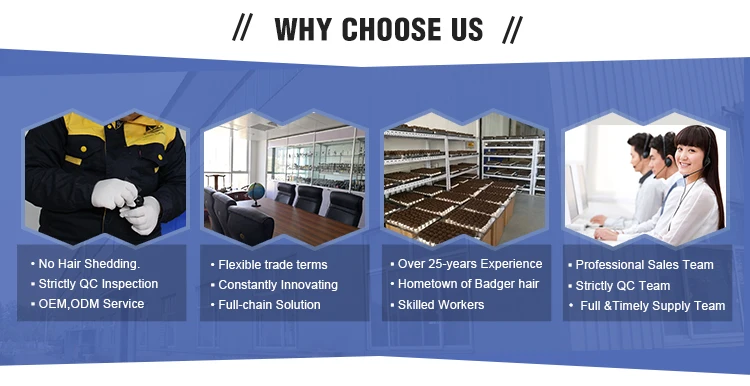 // WHY CHOOSE US //

• No Hair Shedding.
• Strictly QC Inspection
• OEM,ODM Service

• Flexible trade terms
• Constantly Innovating
• Full-chain Solution

• Over 25-years Experience
• Hometown of Badger hair
• Skilled Workers

• Professional Sales Team
• Strictly QC Team
• Full &Timely Supply Team